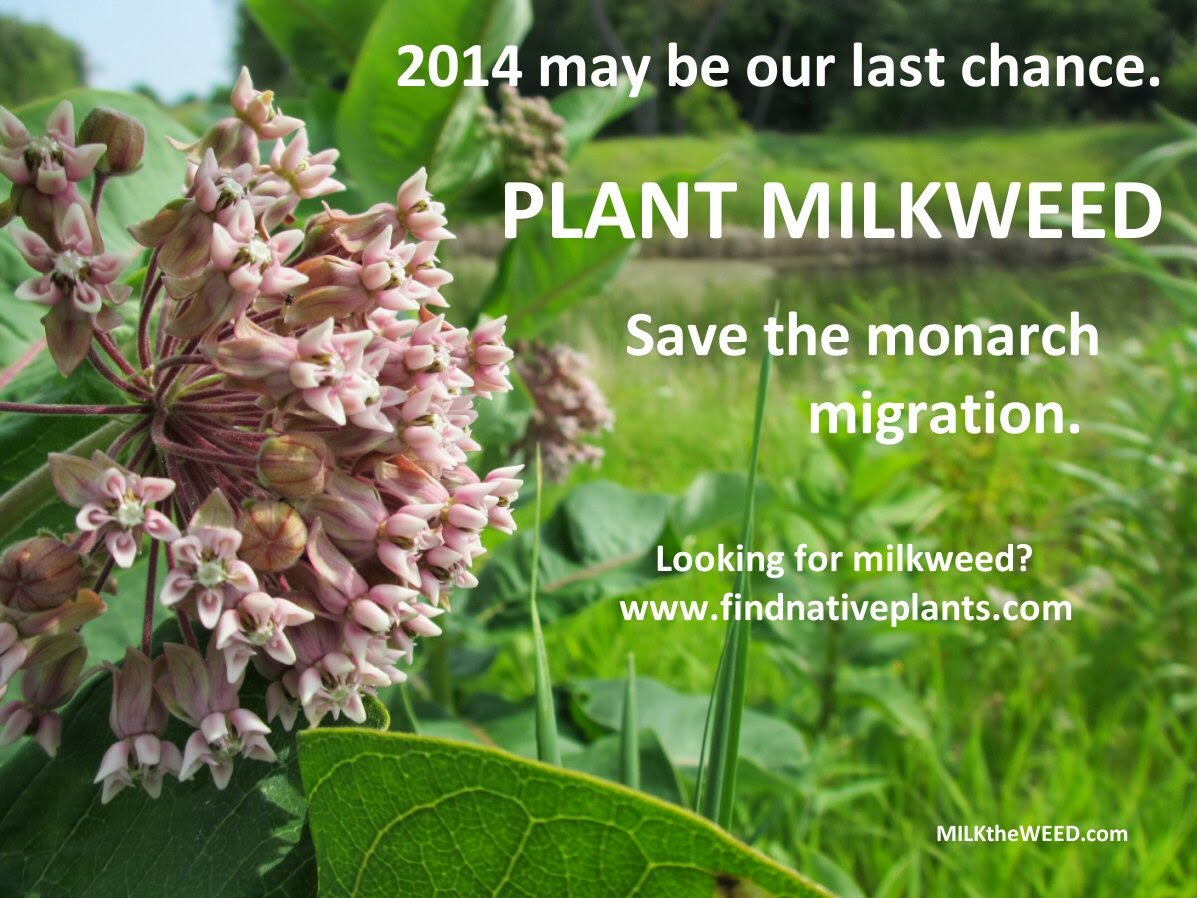 2014 may be our last chance.

PLANT MILKWEED

Save the monarch migration.

Looking for milkweed?
www.findnativeplants.com

MILKtheWEED.com